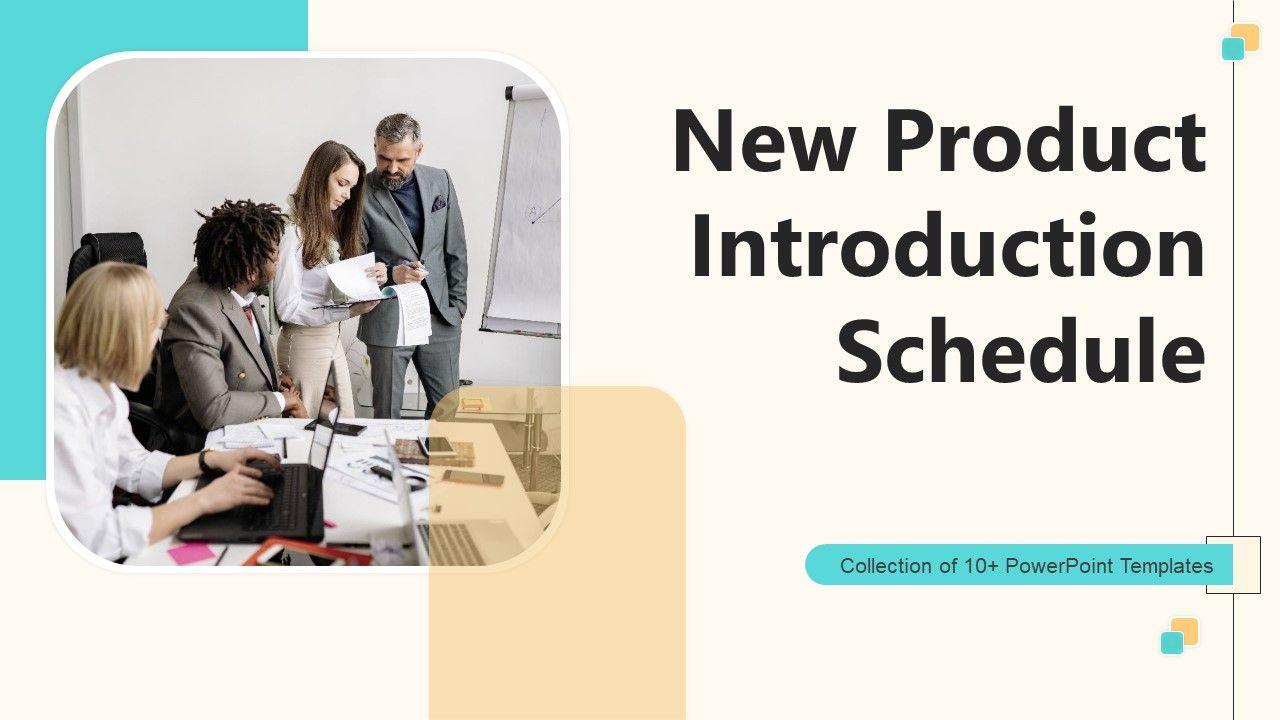 New Product Introduction Schedule

Collection of 10+ PowerPoint Templates